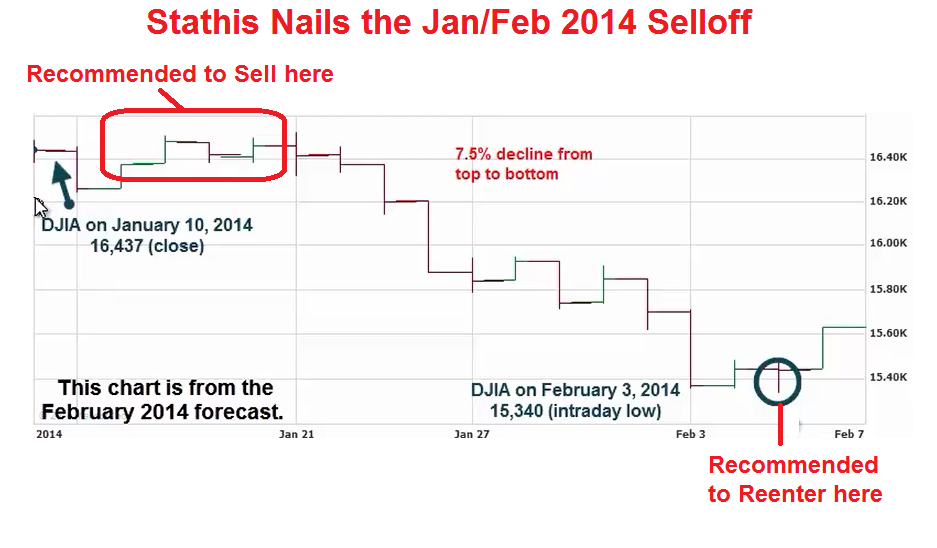 Stathis Nails the Jan/Feb 2014 Selloff

Recommended to Sell here

7.5% decline from top to bottom

DJIA on January 10, 2014
16,437 (close)

16.40K
16.20K
16.00K
15.80K
15.60K
15.40K

This chart is from the February 2014 forecast.

DJIA on February 3, 2014
15,340 (intraday low)

2014
Jan 21
Jan 27
Feb 3
Feb 7

Recommended to Reenter here